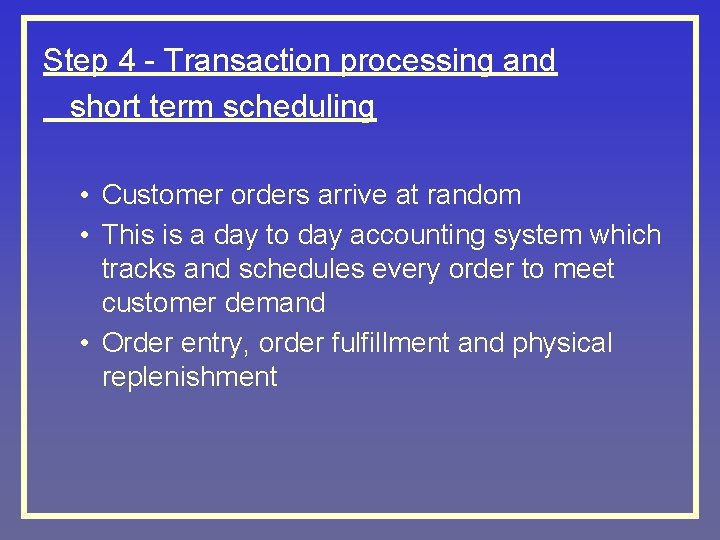 Step 4 - Transaction processing and short term scheduling

• Customer orders arrive at random
• This is a day to day accounting system which tracks and schedules every order to meet customer demand
• Order entry, order fulfillment and physical replenishment